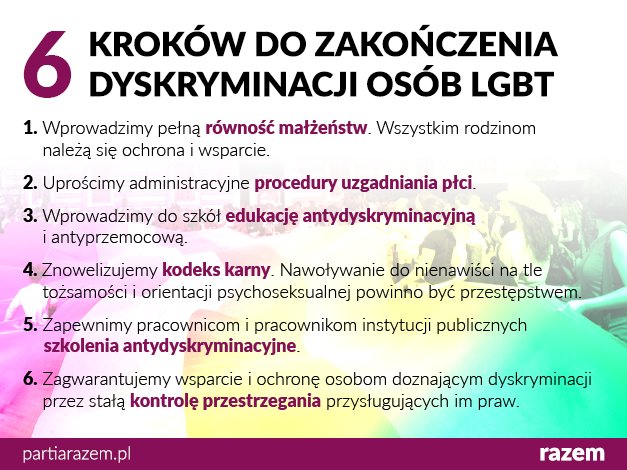 6 KROKÓW DO ZAKOŃCZENIA DYSKRYMINACJI OSÓB LGBT

1. Wprowadzimy pełną równość małżeństw. Wszystkim rodzinom należą się ochrona i wsparcie.

2. Uprościmy administracyjne procedury uzgadniania płci.

3. Wprowadzimy do szkół edukację antydyskryminacyjną i antyprzemocową.

4. Znowelizujemy kodeks karny. Nawoływanie do nienawiści na tle tożsamości i orientacji psychoseksualnej powinno być przestępstwem.

5. Zapewnimy pracownicom i pracownikom instytucji publicznych szkolenia antydyskryminacyjne.

6. Zagwarantujemy wsparcie i ochronę osobom doznającym dyskryminacji przez stałą kontrolę przestrzegania przysługujących im praw.

partiarazem.pl

razem